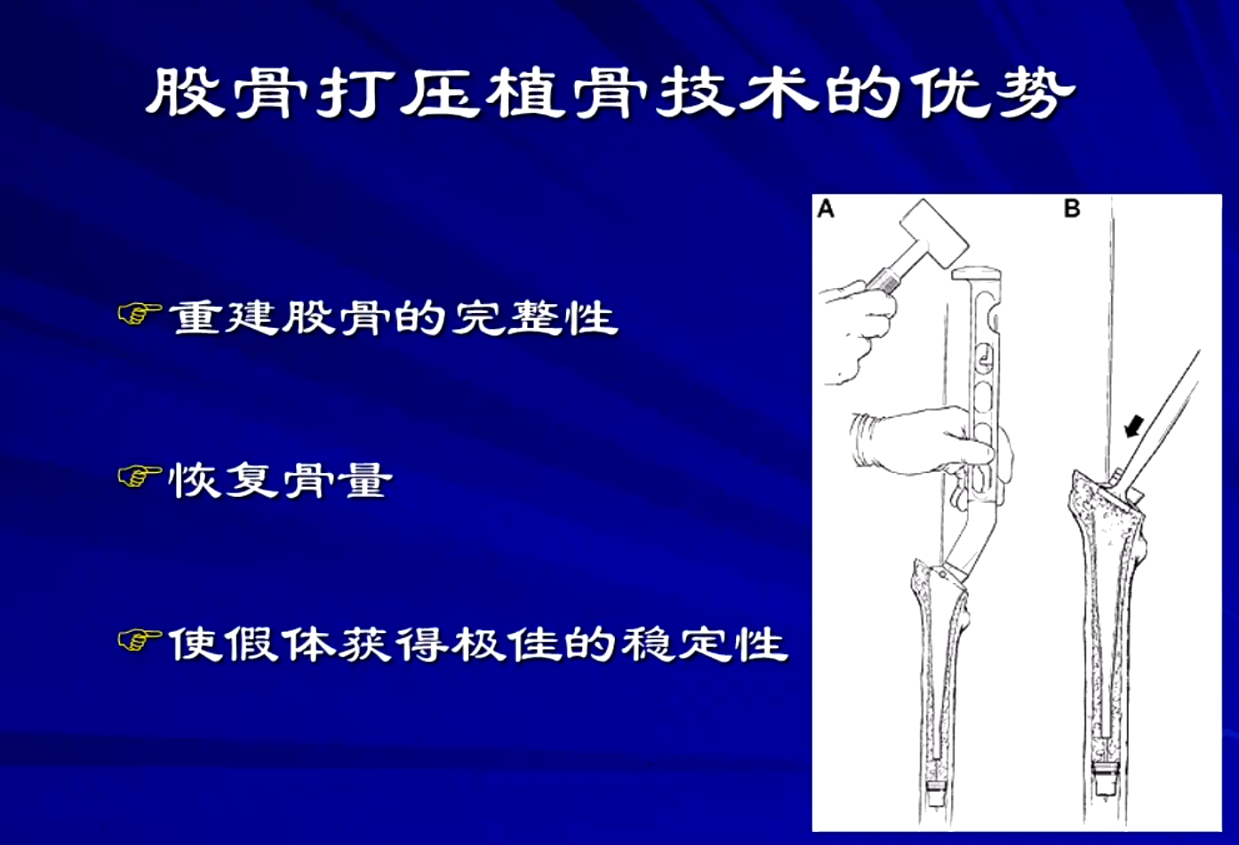 股骨打压植骨技术的优势

☞重建股骨的完整性

☞恢复骨量

☞使假体获得极佳的稳定性

A

B